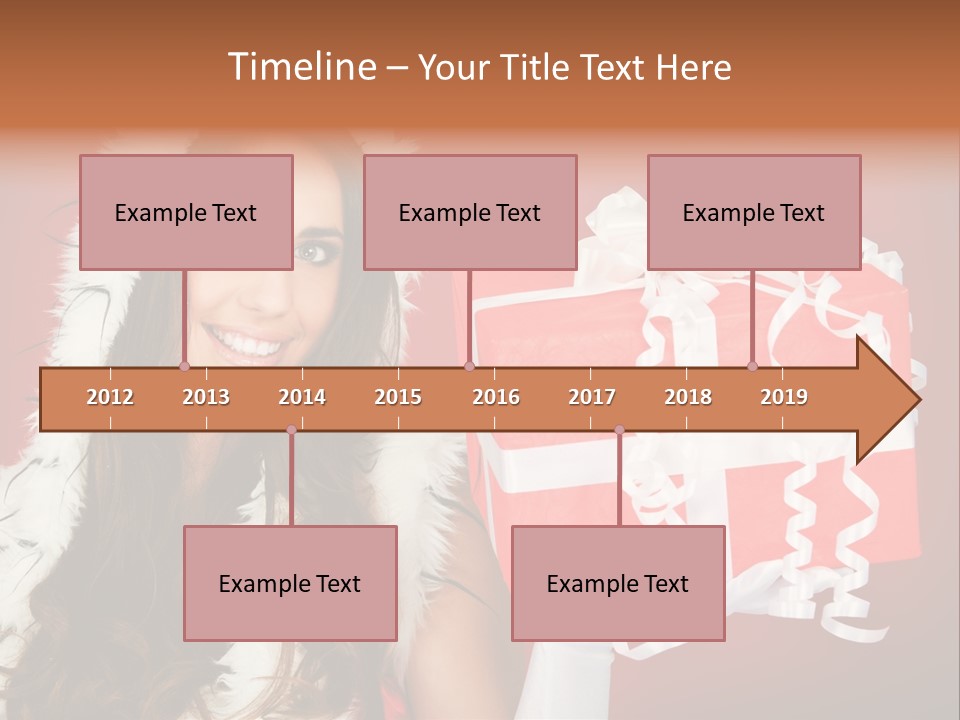 Timeline – Your Title Text Here

Example Text

Example Text

Example Text

2012 2013 2014 2015 2016 2017 2018 2019

Example Text

Example Text